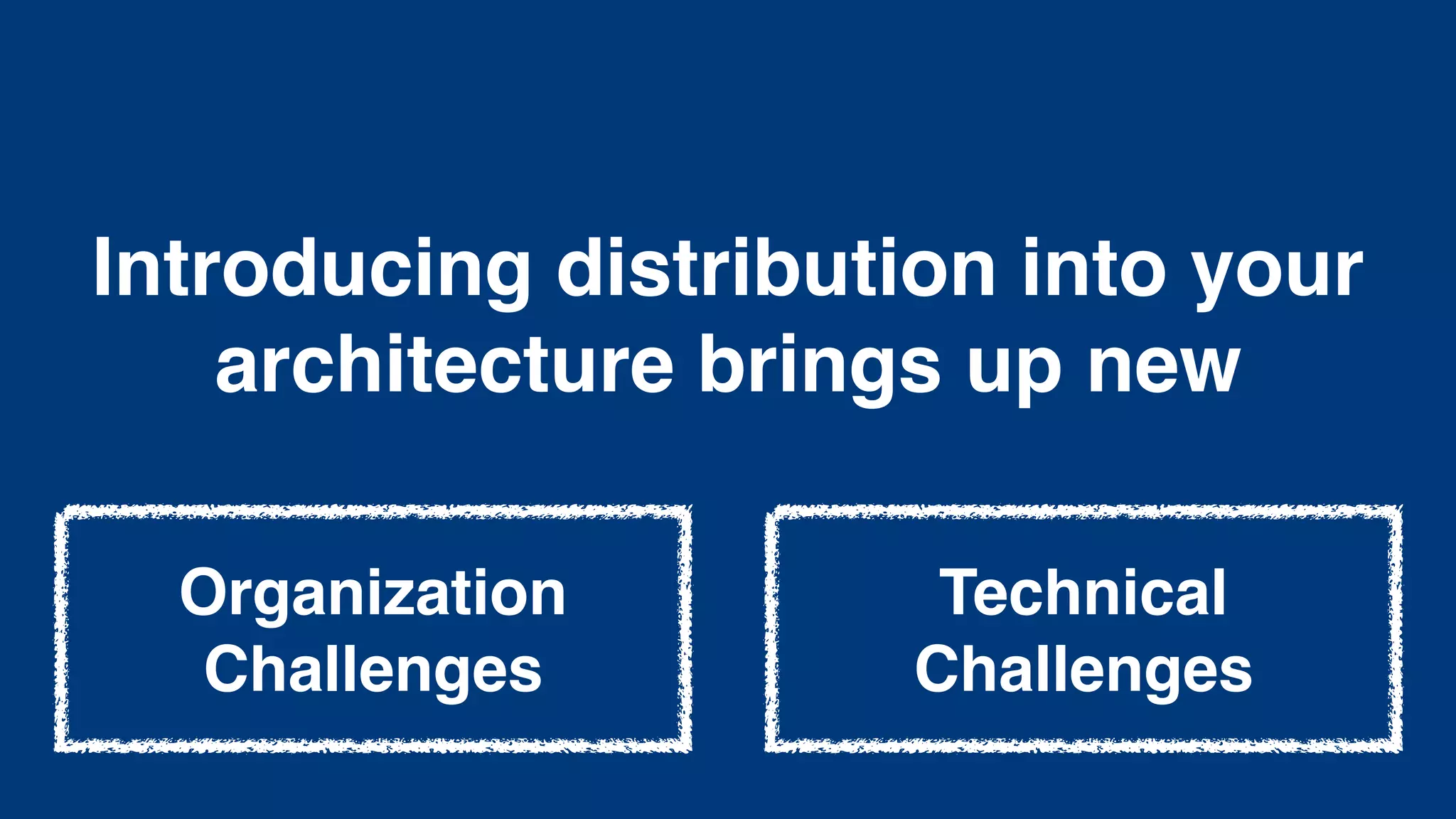 Introducing distribution into your architecture brings up new

Organization Challenges

Technical Challenges